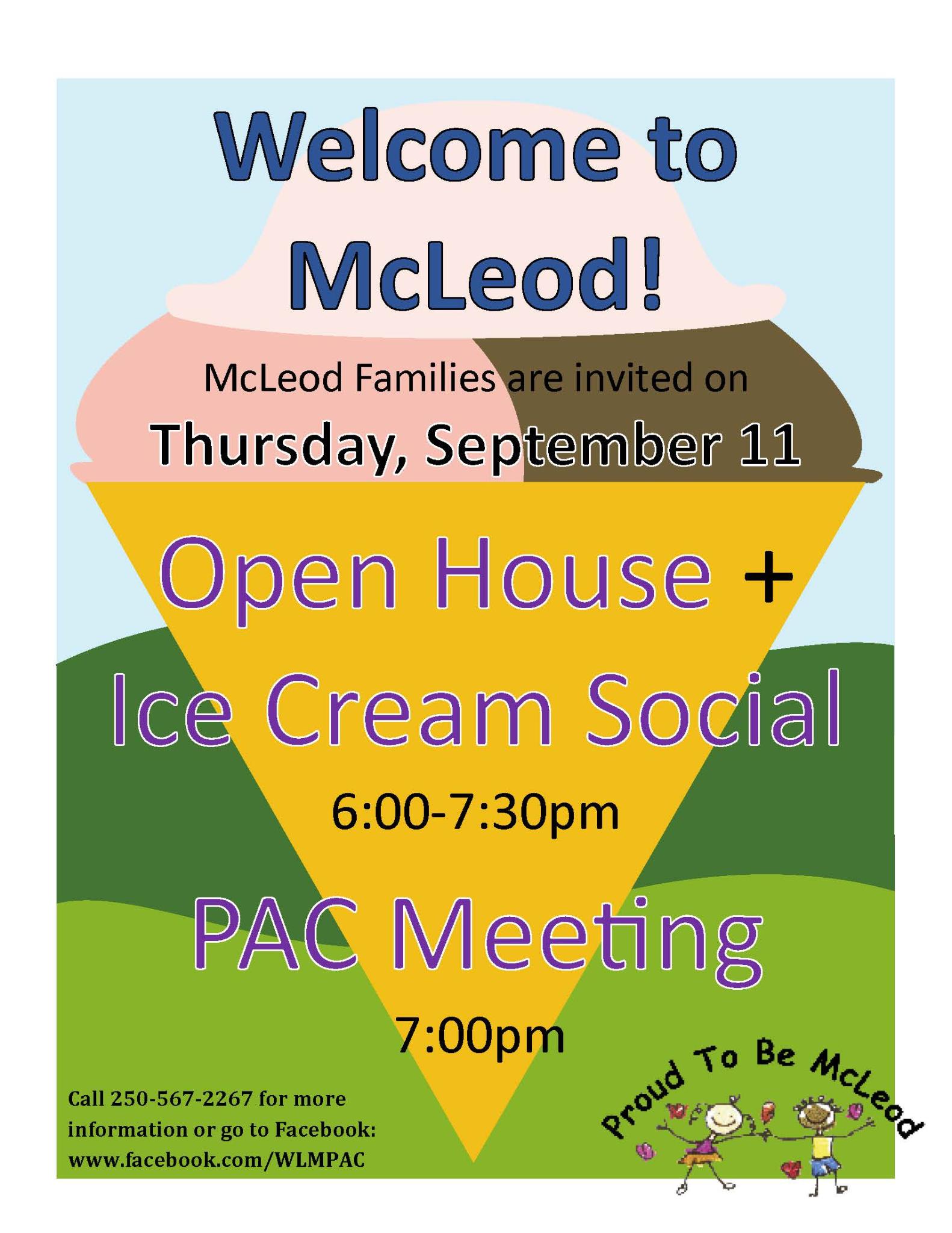 Welcome to McLeod!

McLeod Families are invited on
Thursday, September 11

Open House +
Ice Cream Social
6:00-7:30pm

PAC Meeting
7:00pm

Call 250-567-2267 for more information or go to Facebook: www.facebook.com/WLMPAC

Proud To Be McLeod